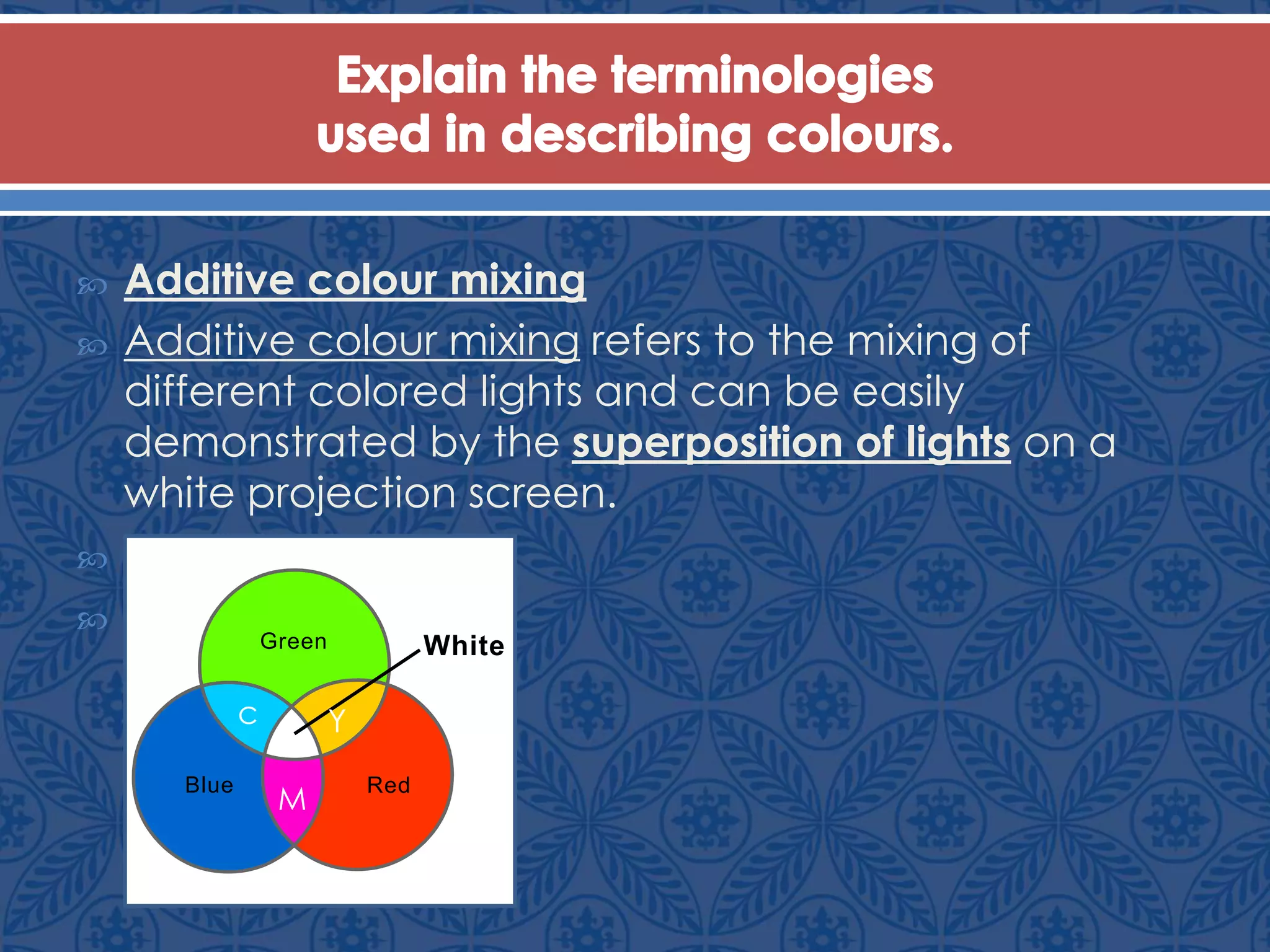 Explain the terminologies used in describing colours.

Additive colour mixing

Additive colour mixing refers to the mixing of different colored lights and can be easily demonstrated by the superposition of lights on a white projection screen.

Green
White
C
Y
Blue
M
Red